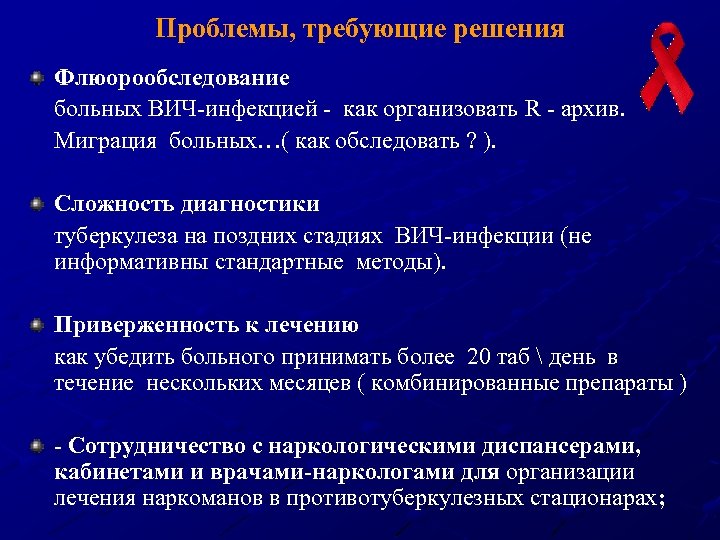 Проблемы, требующие решения

Флюорообследование
больных ВИЧ-инфекцией - как организовать R - архив.
Миграция больных…( как обследовать ? ).

Сложность диагностики
туберкулеза на поздних стадиях ВИЧ-инфекции (не информативны стандартные методы).

Приверженность к лечению
как убедить больного принимать более 20 таб \ день в течение нескольких месяцев ( комбинированные препараты )

- Сотрудничество с наркологическими диспансерами, кабинетами и врачами-наркологами для организации лечения наркоманов в противотуберкулезных стационарах;